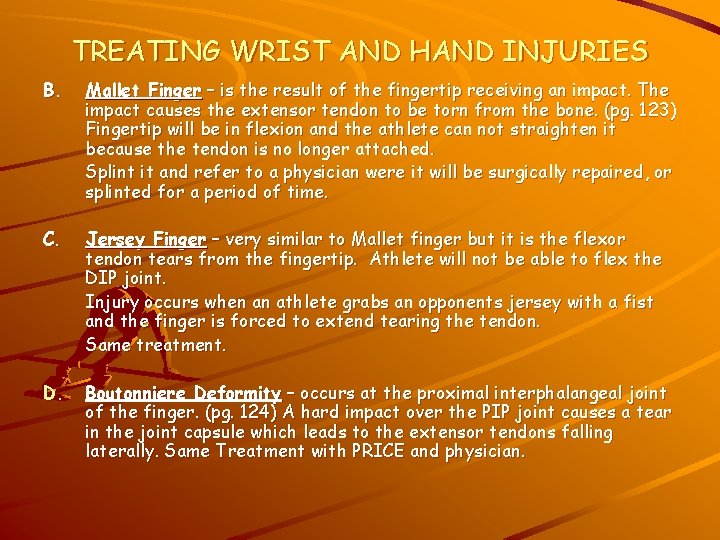 TREATING WRIST AND HAND INJURIES

B. Mallet Finger – is the result of the fingertip receiving an impact. The impact causes the extensor tendon to be torn from the bone. (pg. 123) Fingertip will be in flexion and the athlete can not straighten it because the tendon is no longer attached.

Splint it and refer to a physician were it will be surgically repaired, or splinted for a period of time.

C. Jersey Finger – very similar to Mallet finger but it is the flexor tendon tears from the fingertip. Athlete will not be able to flex the DIP joint.

Injury occurs when an athlete grabs an opponents jersey with a fist and the finger is forced to extend tearing the tendon.

Same treatment.

D. Boutonniere Deformity – occurs at the proximal interphalangeal joint of the finger. (pg. 124) A hard impact over the PIP joint causes a tear in the joint capsule which leads to the extensor tendons falling laterally. Same Treatment with PRICE and physician.